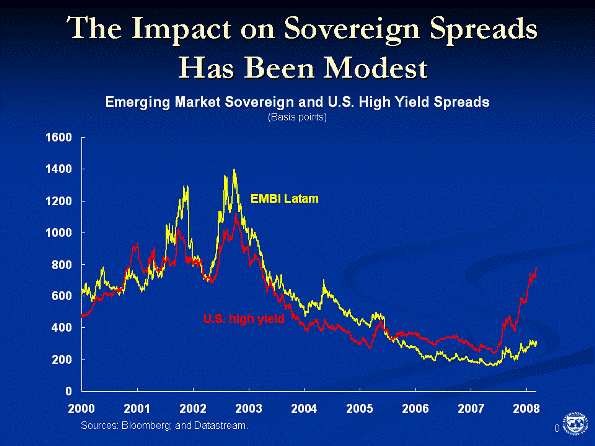 The Impact on Sovereign Spreads Has Been Modest

Emerging Market Sovereign and U.S. High Yield Spreads
(Basis points)

1600
1400
1200
1000
800
600
400
200
0

EMBI Latam

U.S. high yield

2000 2001 2002 2003 2004 2005 2006 2007 2008

Sources: Bloomberg; and Datastream.

0